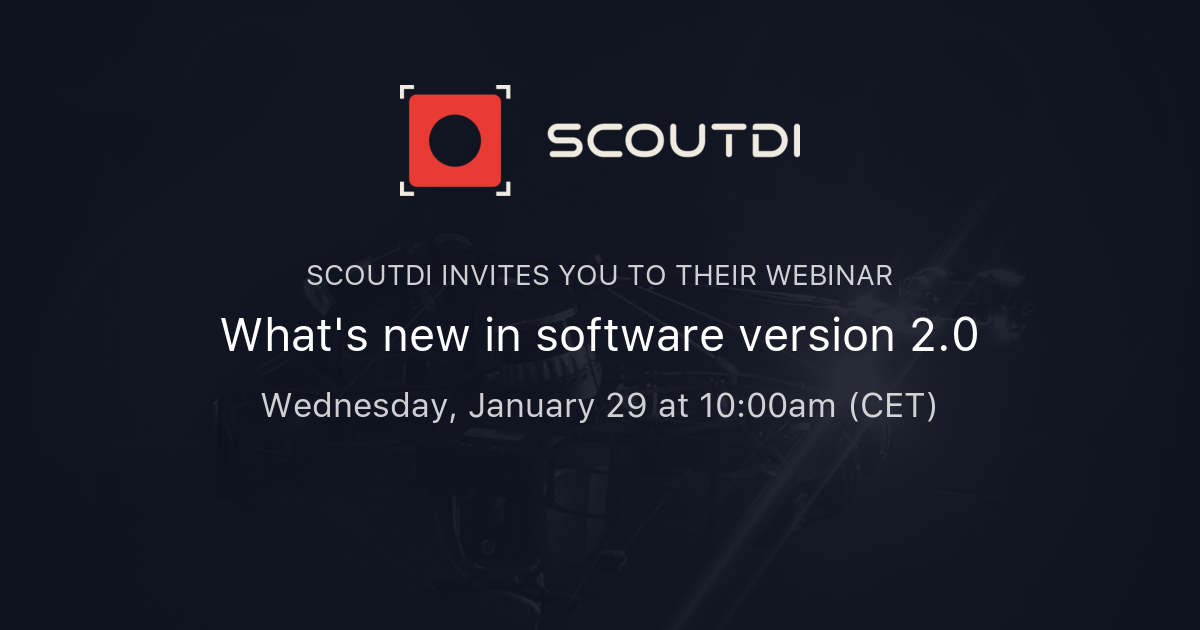 SCOUTDI

SCOUTDI INVITES YOU TO THEIR WEBINAR

What's new in software version 2.0

Wednesday, January 29 at 10:00am (CET)